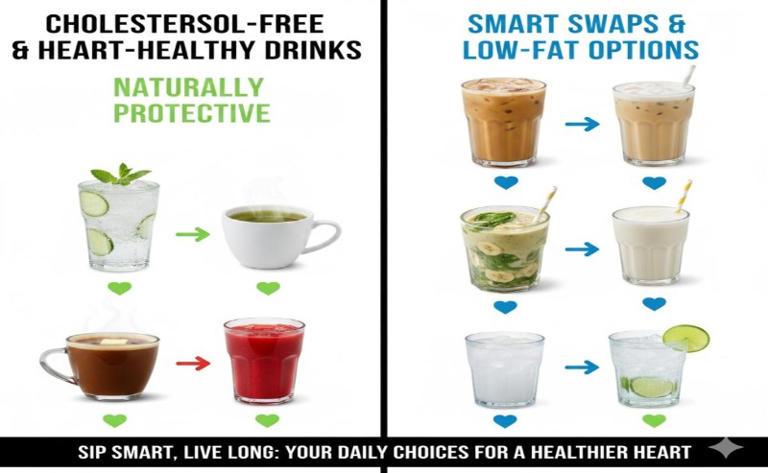 CHOLESTERSOL-FREE & HEART-HEALTHY DRINKS

NATURALLY PROTECTIVE

SMART SWAPS & LOW-FAT OPTIONS

SIP SMART, LIVE LONG: YOUR DAILY CHOICES FOR A HEALTHIER HEART